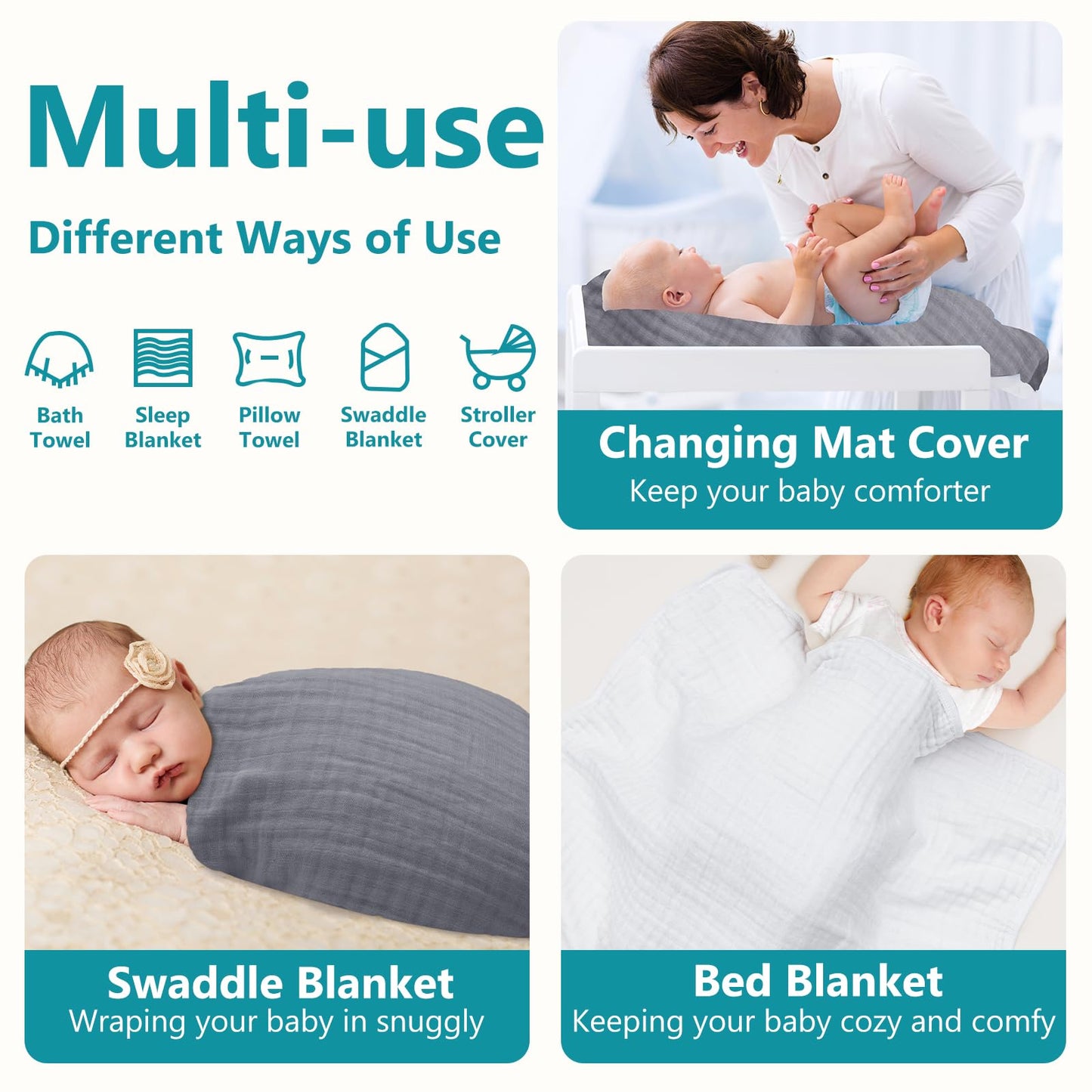 Multi-use

Different Ways of Use

Bath Towel

Sleep Blanket

Pillow Towel

Swaddle Blanket

Stroller Cover

Changing Mat Cover
Keep your baby comforter

Swaddle Blanket
Wraping your baby in snuggly

Bed Blanket
Keeping your baby cozy and comfy